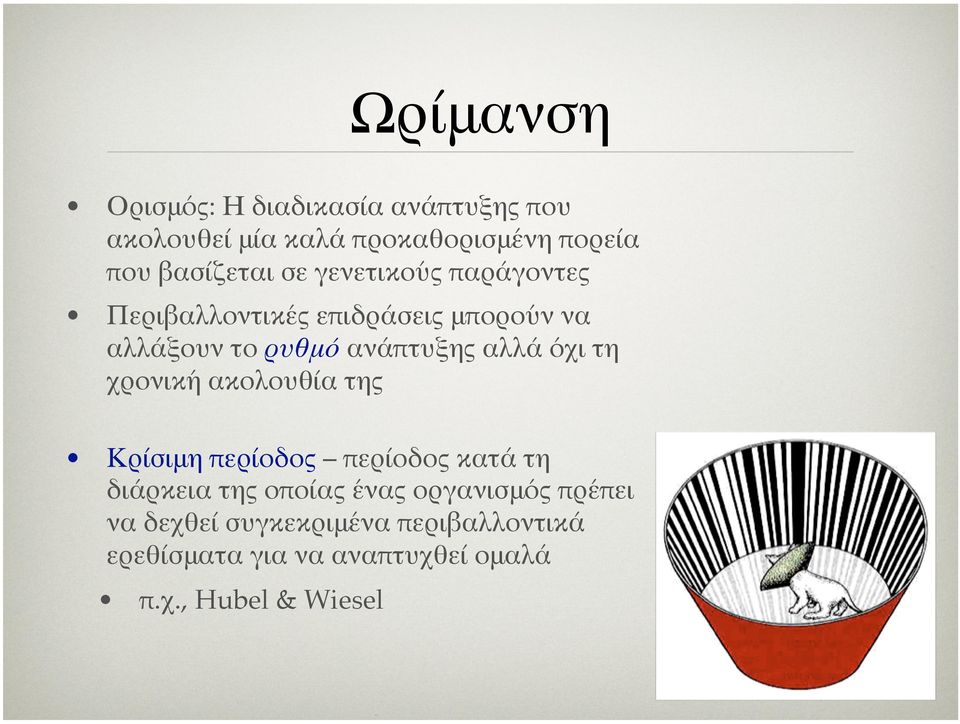 Ωρίμανση

• Ορισμός: Η διαδικασία ανάπτυξης που ακολουθεί μία καλά προκαθορισμένη πορεία που βασίζεται σε γενετικούς παράγοντες
• Περιβαλλοντικές επιδράσεις μπορούν να αλλάξουν το ρυθμό ανάπτυξης αλλά όχι τη χρονική ακολουθία της

• Κρίσιμη περίοδος – περίοδος κατά τη διάρκεια της οποίας ένας οργανισμός πρέπει να δεχθεί συγκεκριμένα περιβαλλοντικά ερεθίσματα για να αναπτυχθεί ομαλά
  • π.χ., Hubel & Wiesel